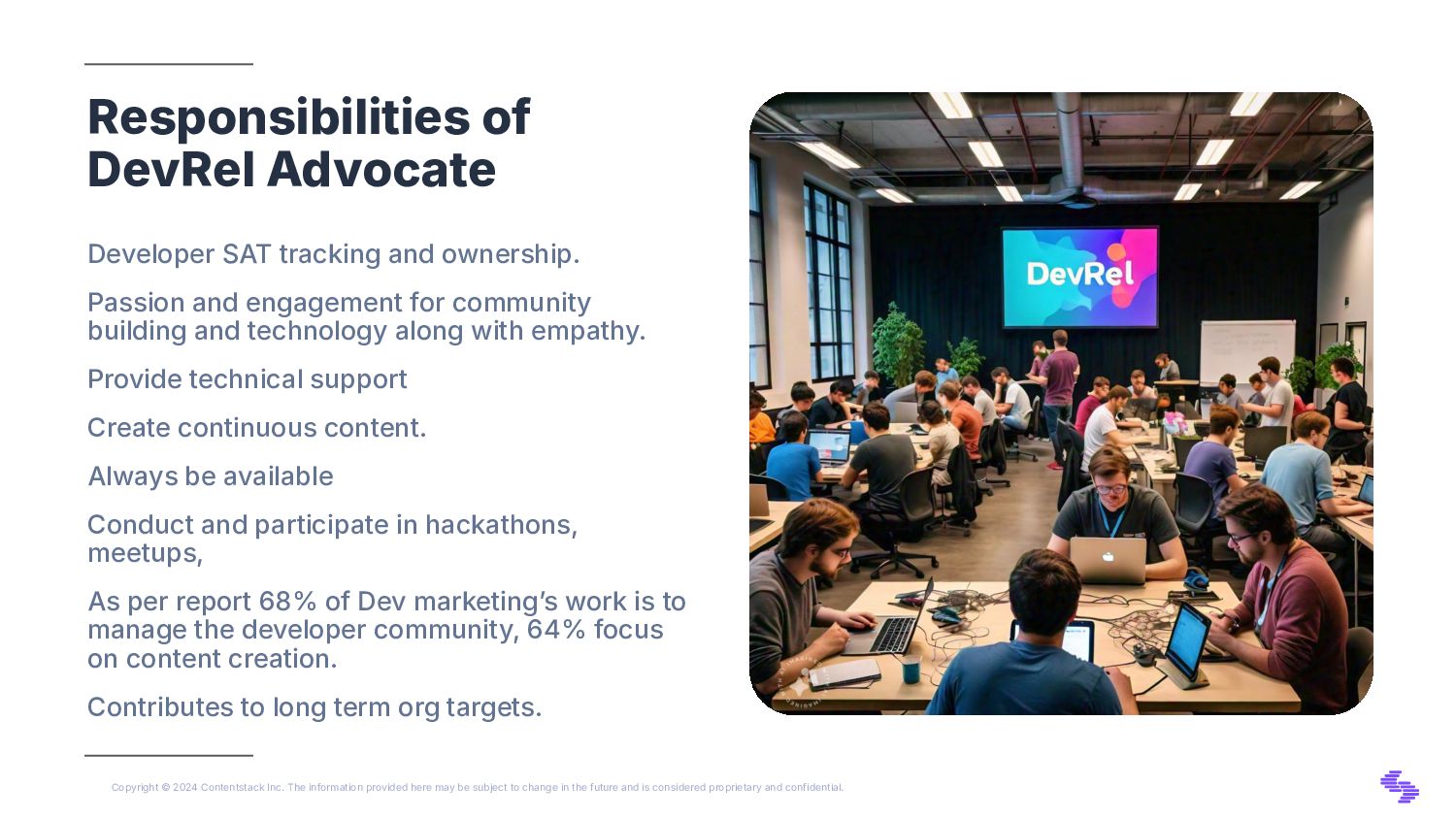 Responsibilities of DevRel Advocate

Developer SAT tracking and ownership.

Passion and engagement for community building and technology along with empathy.

Provide technical support

Create continuous content.

Always be available

Conduct and participate in hackathons, meetups,

As per report 68% of Dev marketing's work is to manage the developer community, 64% focus on content creation.

Contributes to long term org targets.

DevRel

Copyright © 2024 Contentstack Inc. The information provided here may be subject to change in the future and is considered proprietary and confidential.